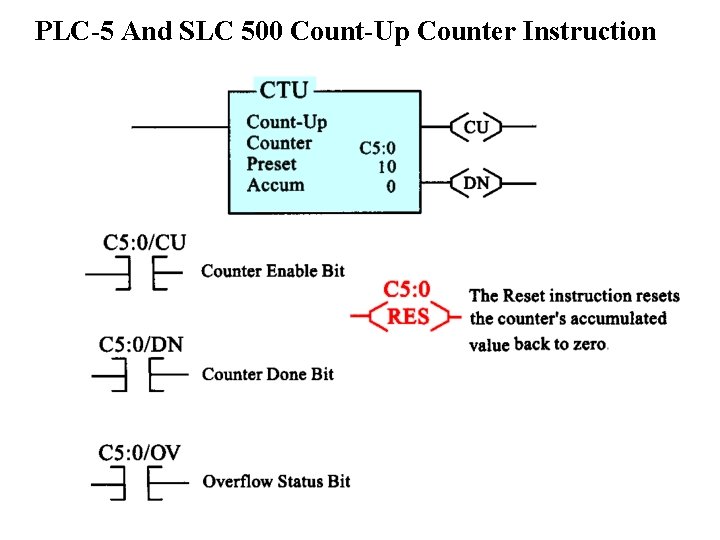 PLC-5 And SLC 500 Count-Up Counter Instruction

CTU
Count-Up
Counter C5:0
Preset 10
Accum 0

CU

DN

C5:0/CU

Counter Enable Bit

C5:0
RES

The Reset instruction resets the counter's accumulated value back to zero.

C5:0/DN

Counter Done Bit

C5:0/OV

Overflow Status Bit